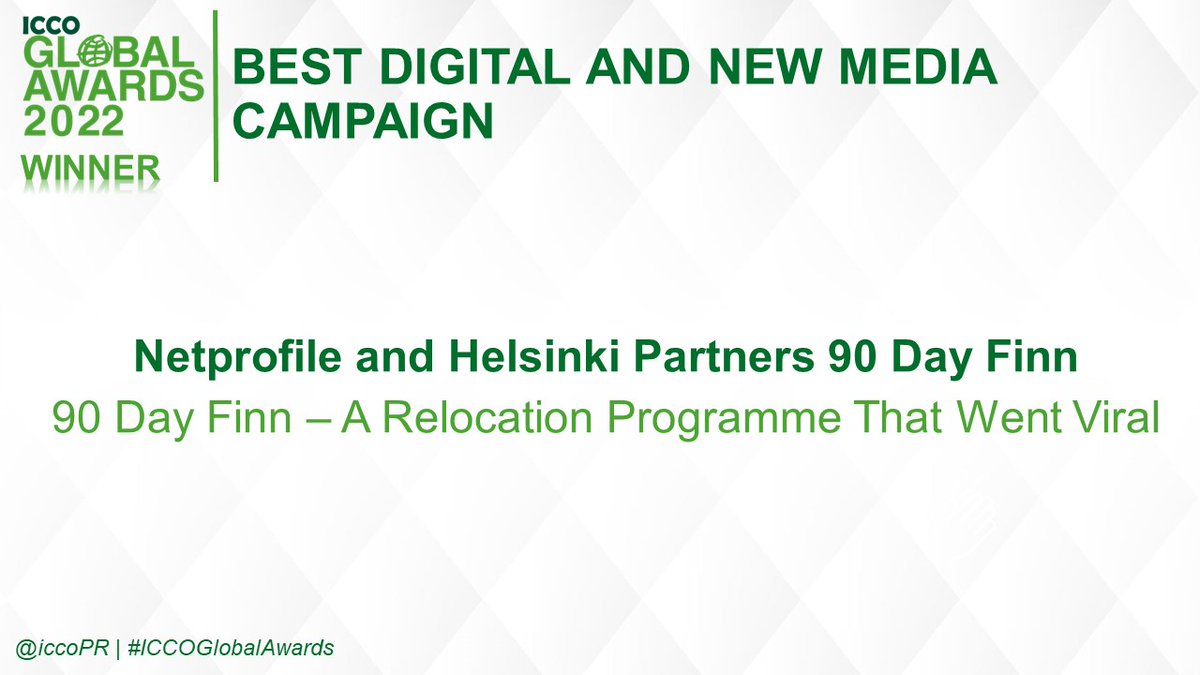 ICCO GLOBAL AWARDS 2022 WINNER

BEST DIGITAL AND NEW MEDIA CAMPAIGN

Netprofile and Helsinki Partners 90 Day Finn

90 Day Finn – A Relocation Programme That Went Viral

@iccoPR | #ICCOGlobalAwards